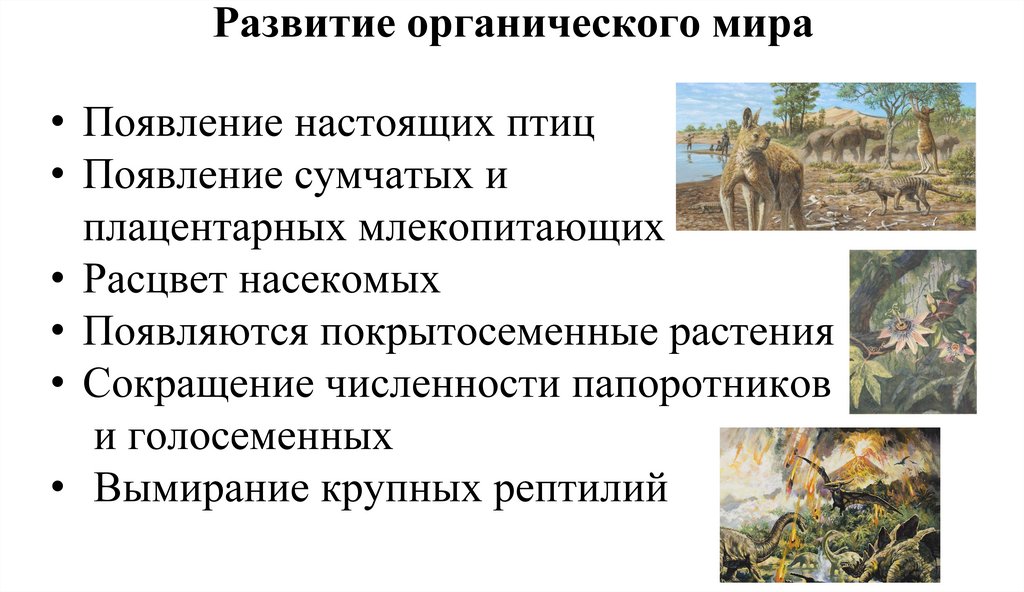 Развитие органического мира

• Появление настоящих птиц
• Появление сумчатых и плацентарных млекопитающих
• Расцвет насекомых
• Появляются покрытосеменные растения
• Сокращение численности папоротников и голосеменных
• Вымирание крупных рептилий